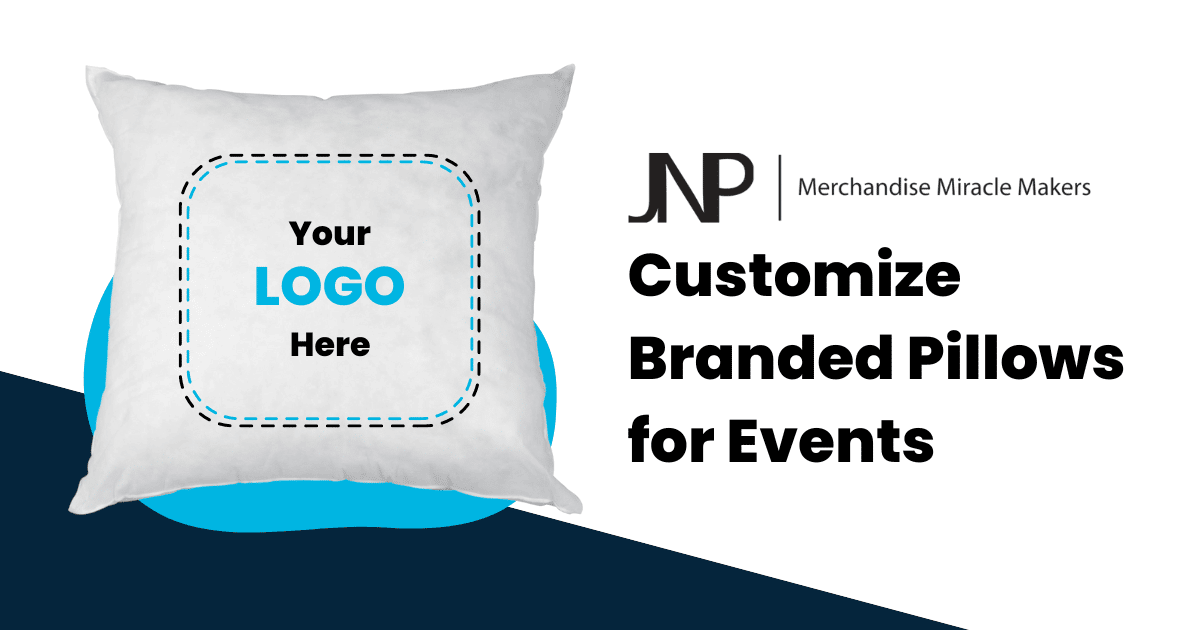 Your
LOGO
Here

JNP | Merchandise Miracle Makers

Customize Branded Pillows for Events